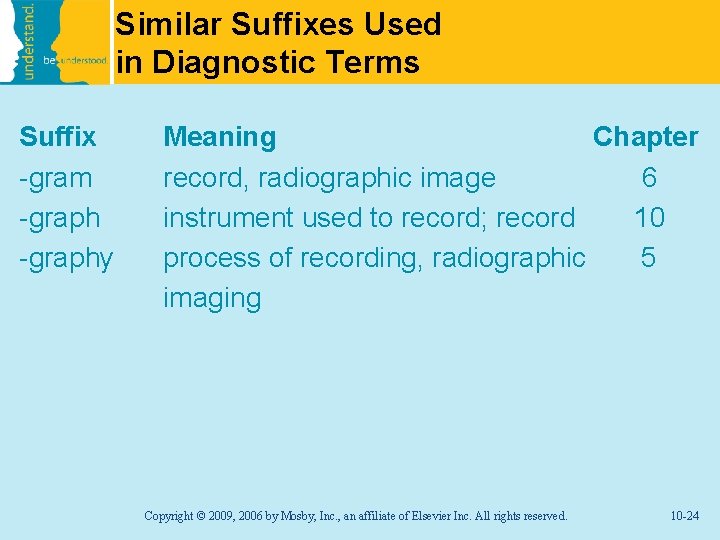 understand.

be understood

Similar Suffixes Used in Diagnostic Terms

| Suffix | Meaning | Chapter |
|---|---|---|
| -gram | record, radiographic image | 6 |
| -graph | instrument used to record; record | 10 |
| -graphy | process of recording, radiographic imaging | 5 |

Copyright © 2009, 2006 by Mosby, Inc., an affiliate of Elsevier Inc. All rights reserved.

10-24